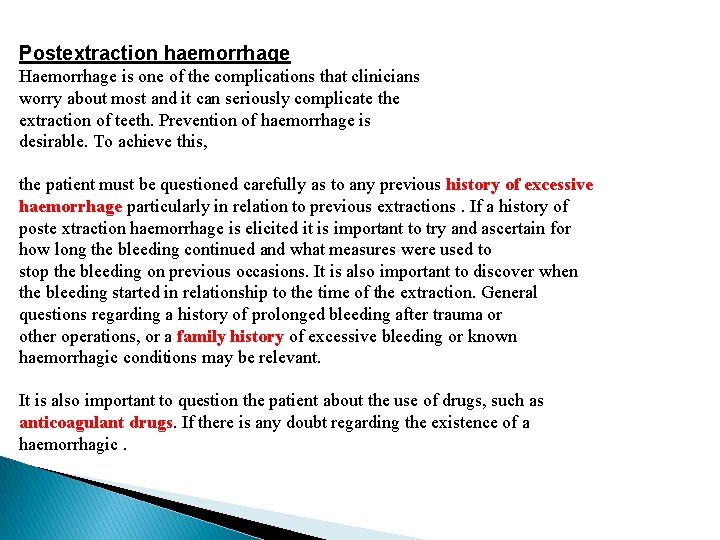 Postextraction haemorrhage
Haemorrhage is one of the complications that clinicians worry about most and it can seriously complicate the extraction of teeth. Prevention of haemorrhage is desirable. To achieve this,

the patient must be questioned carefully as to any previous history of excessive haemorrhage particularly in relation to previous extractions . If a history of poste xtraction haemorrhage is elicited it is important to try and ascertain for how long the bleeding continued and what measures were used to stop the bleeding on previous occasions. It is also important to discover when the bleeding started in relationship to the time of the extraction. General questions regarding a history of prolonged bleeding after trauma or other operations, or a family history of excessive bleeding or known haemorrhagic conditions may be relevant.

It is also important to question the patient about the use of drugs, such as anticoagulant drugs. If there is any doubt regarding the existence of a haemorrhagic .